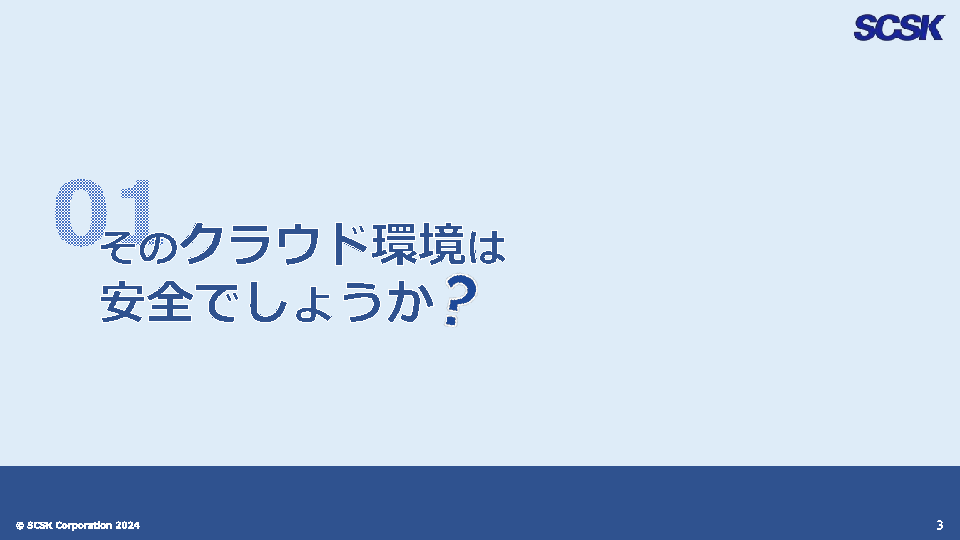 SCSK

01
そのクラウド環境は
安全でしょうか？

© SCSK Corporation 2024

3